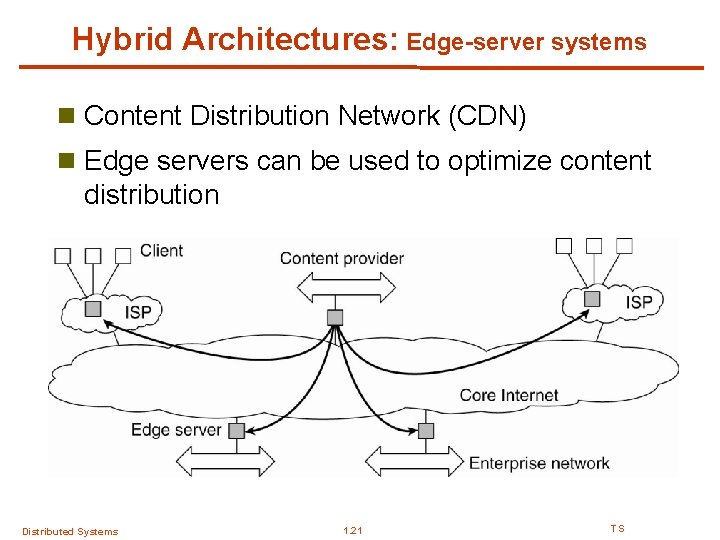 Hybrid Architectures: Edge-server systems

Content Distribution Network (CDN)

Edge servers can be used to optimize content distribution

Client
Content provider
ISP
ISP
Core Internet
Edge server
Enterprise network

Distributed Systems
1.21
TS